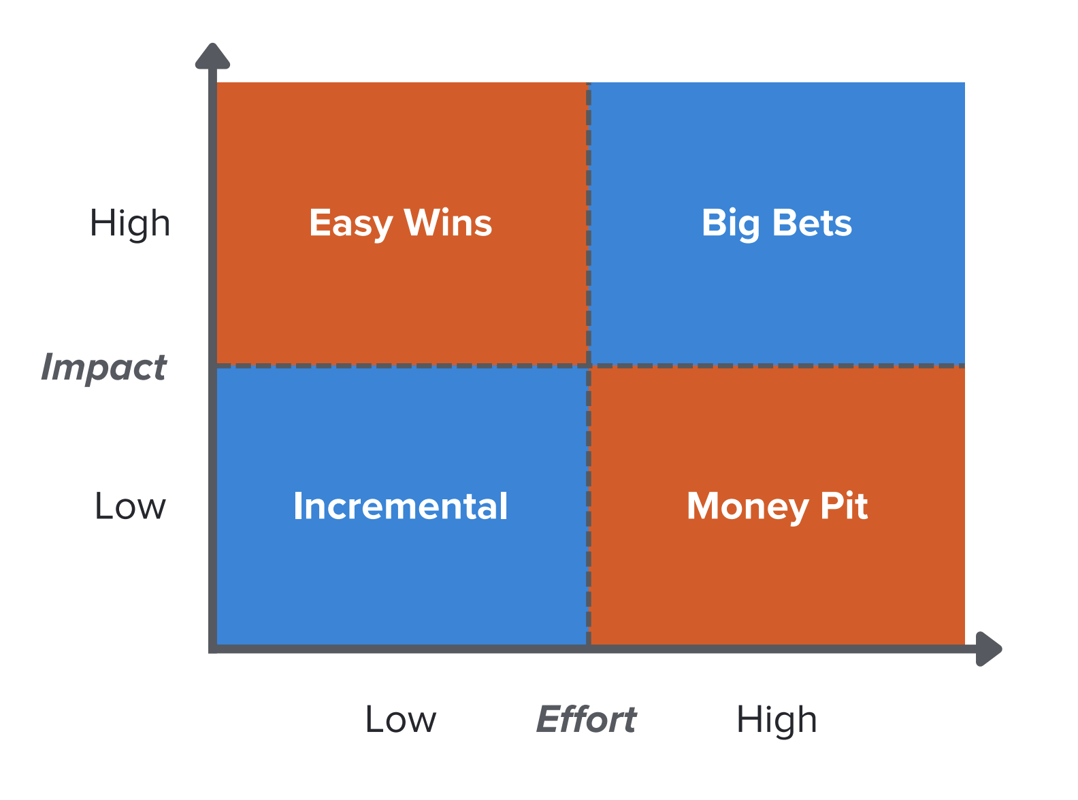 High

Easy Wins

Big Bets

Impact

Low

Incremental

Money Pit

Low

Effort

High